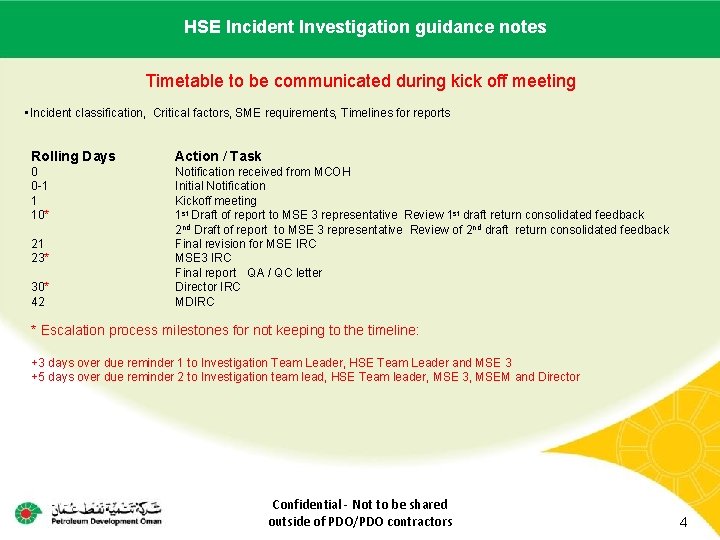 HSE Incident Investigation guidance notes

Timetable to be communicated during kick off meeting

▪Incident classification, Critical factors, SME requirements, Timelines for reports

| Rolling Days | Action / Task |
|---|---|
| 0 | Notification received from MCOH |
| 0-1 | Initial Notification |
| 1 | Kickoff meeting |
| 10* | 1st Draft of report to MSE 3 representative Review 1st draft return consolidated feedback |
| | 2nd Draft of report to MSE 3 representative Review of 2nd draft return consolidated feedback |
| 21 | Final revision for MSE IRC |
| 23* | MSE3 IRC |
| | Final report QA / QC letter |
| 30* | Director IRC |
| 42 | MDIRC |

* Escalation process milestones for not keeping to the timeline:

+3 days over due reminder 1 to Investigation Team Leader, HSE Team Leader and MSE 3
+5 days over due reminder 2 to Investigation team lead, HSE Team leader, MSE 3, MSEM and Director

شركة تنمية نفط عمان
Petroleum Development Oman

Confidential - Not to be shared outside of PDO/PDO contractors

4